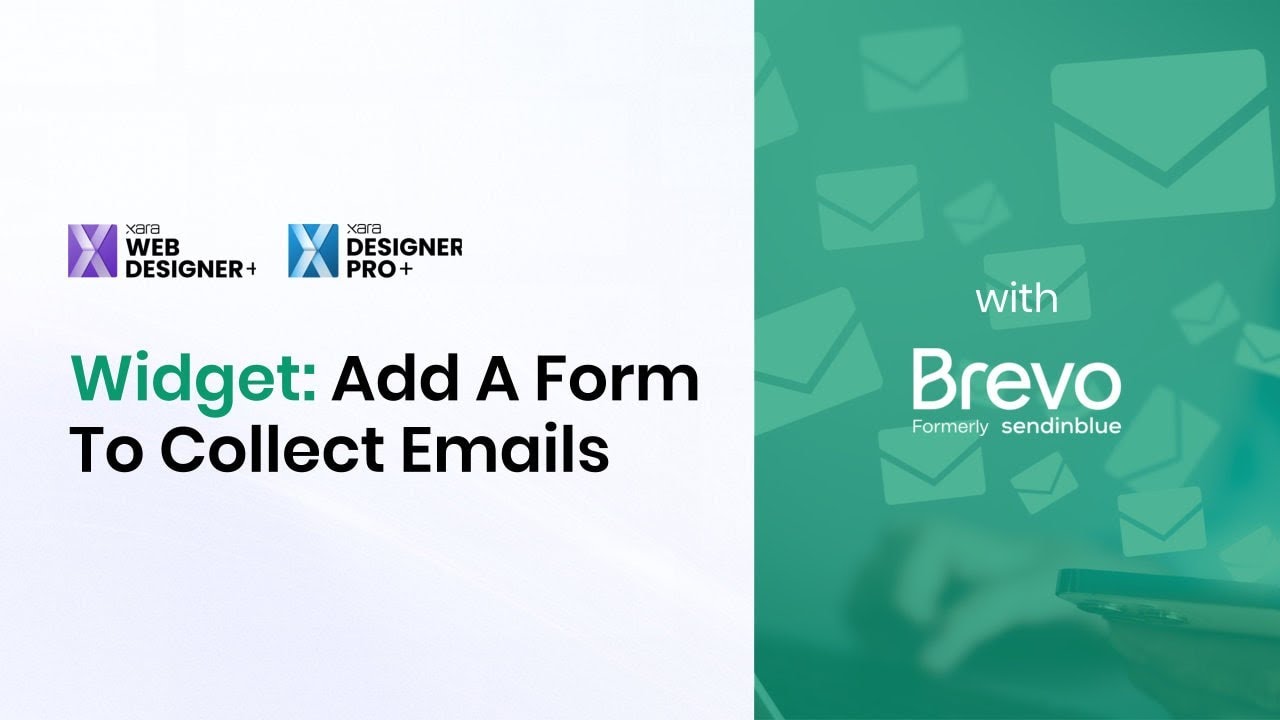 xara
WEB
DESIGNER+

xara
DESIGNER
PRO+

Widget: Add A Form To Collect Emails

with

Brevo
Formerly sendinblue